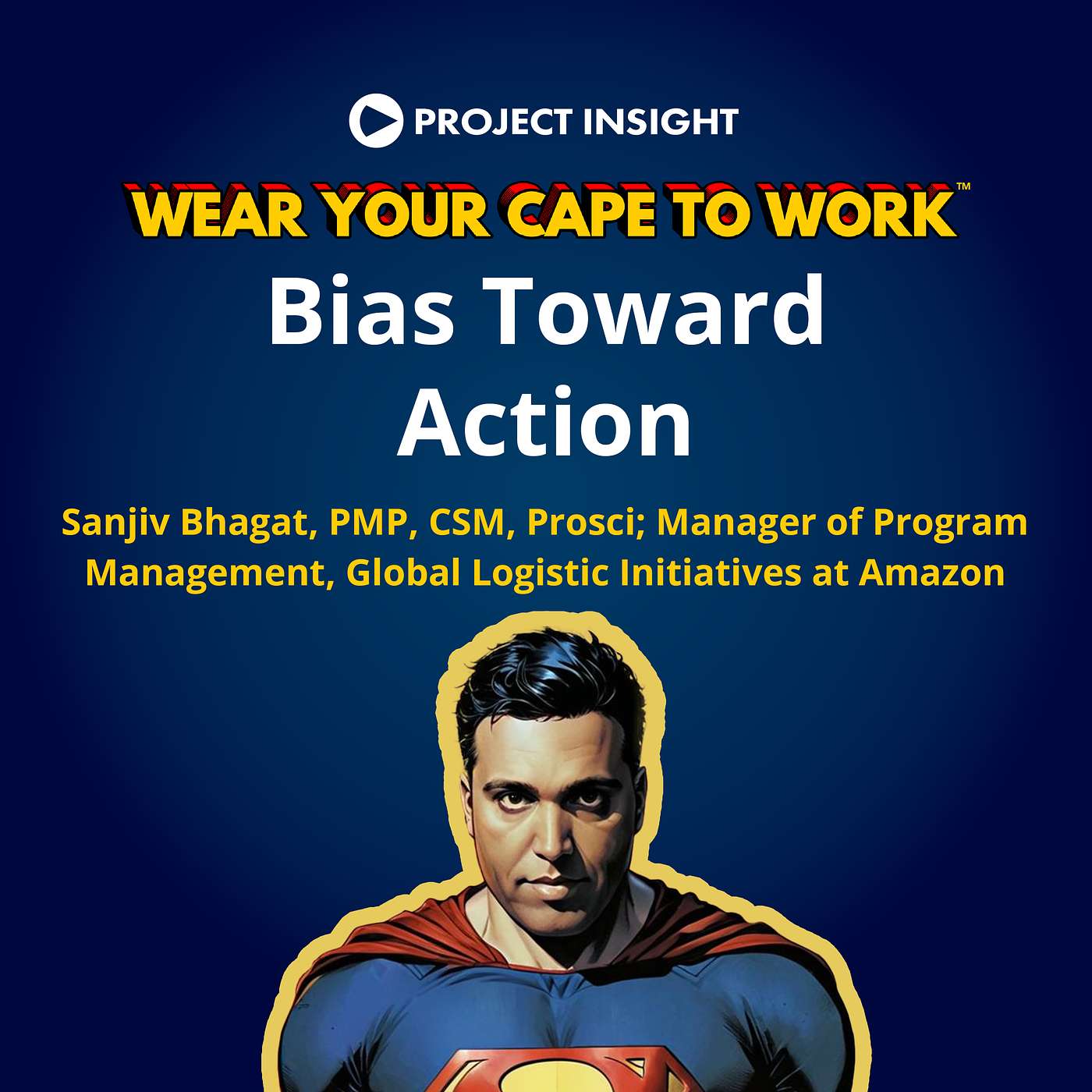 PROJECT INSIGHT

WEAR YOUR CAPE TO WORK™

Bias Toward Action

Sanjiv Bhagat, PMP, CSM, Prosci; Manager of Program Management, Global Logistic Initiatives at Amazon